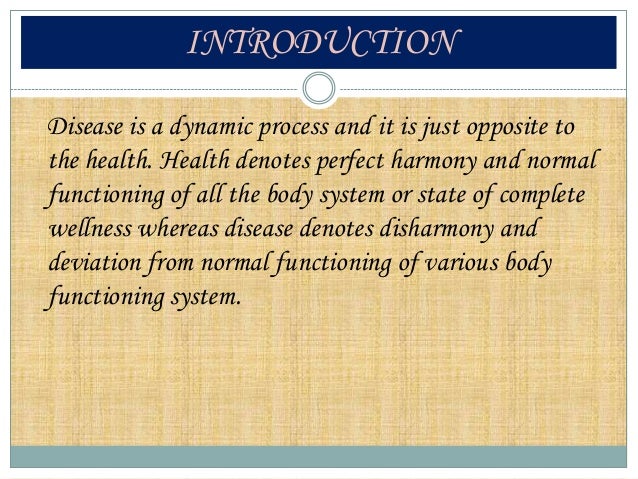 INTRODUCTION

Disease is a dynamic process and it is just opposite to the health. Health denotes perfect harmony and normal functioning of all the body system or state of complete wellness whereas disease denotes disharmony and deviation from normal functioning of various body functioning system.